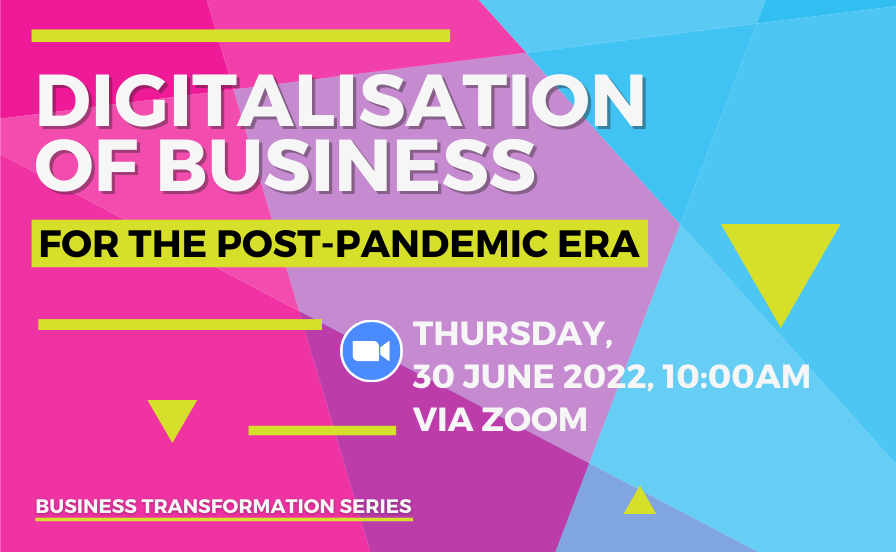 DIGITALISATION OF BUSINESS

FOR THE POST-PANDEMIC ERA

THURSDAY,
30 JUNE 2022, 10:00AM
VIA ZOOM

BUSINESS TRANSFORMATION SERIES